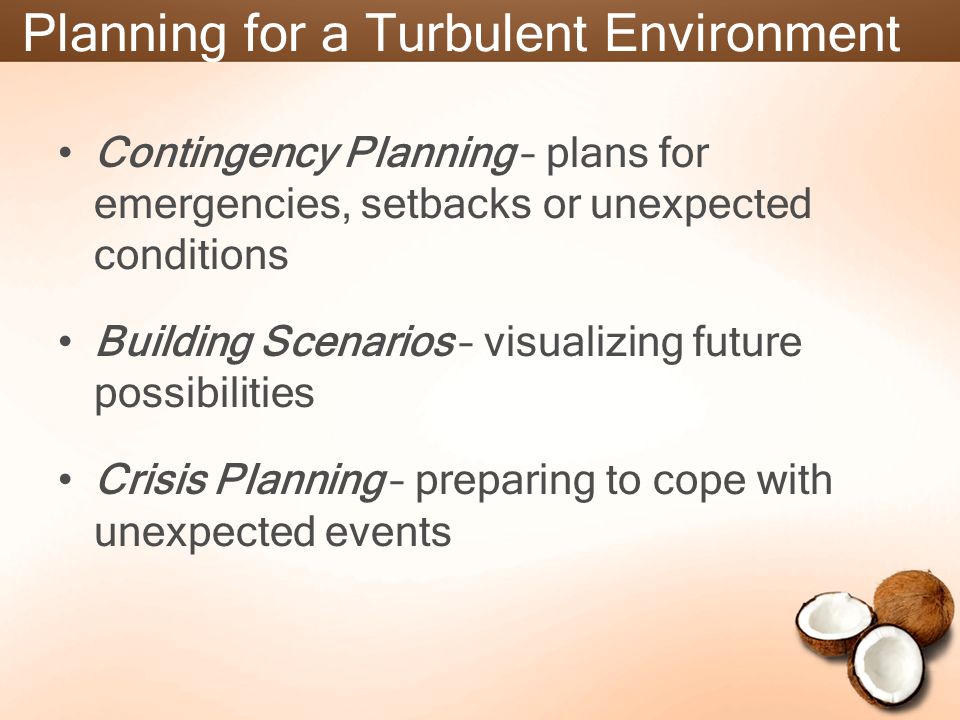 Planning for a Turbulent Environment

• Contingency Planning – plans for emergencies, setbacks or unexpected conditions

• Building Scenarios – visualizing future possibilities

• Crisis Planning – preparing to cope with unexpected events